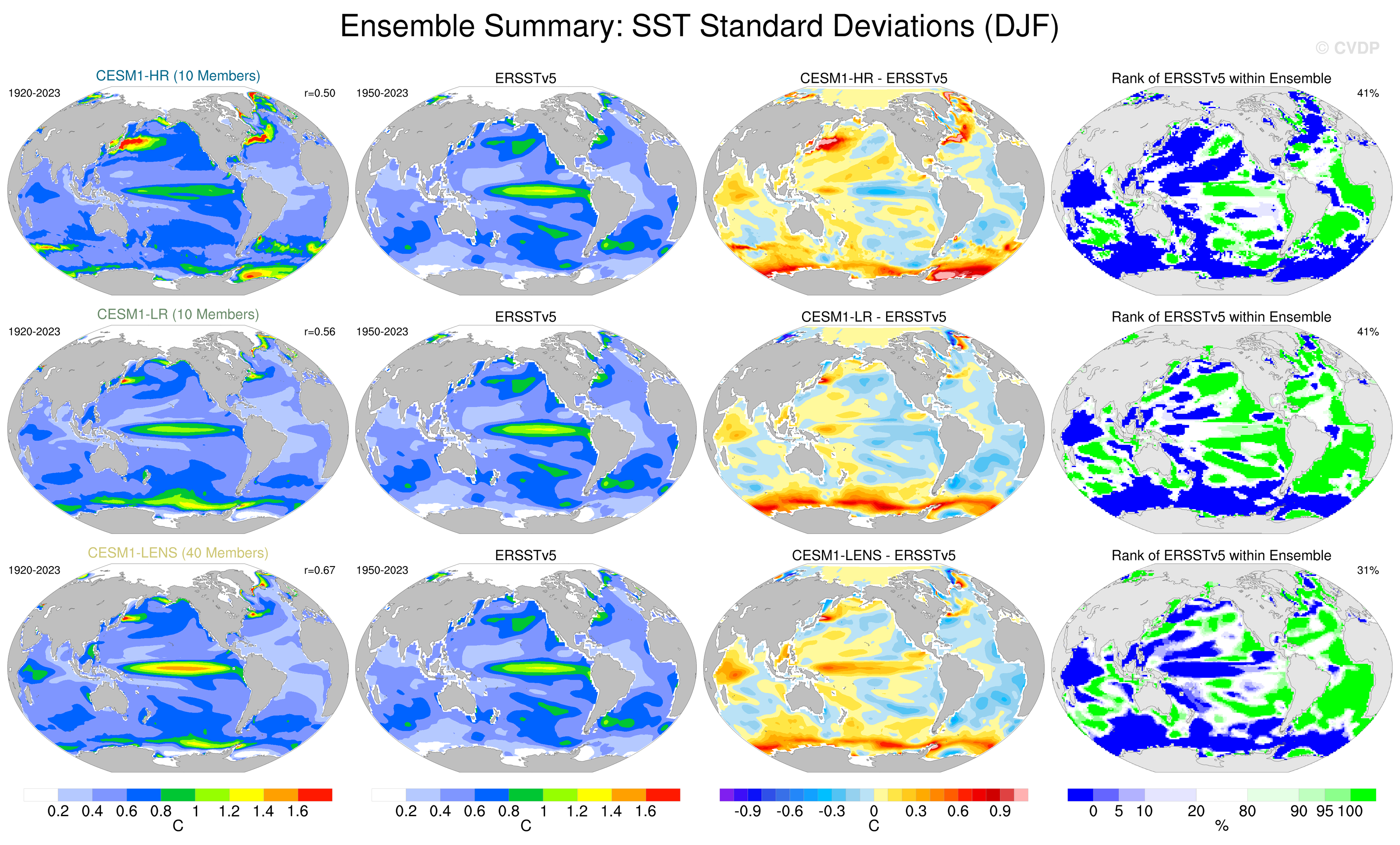 Ensemble Summary: SST Standard Deviations (DJF)

© CVDP

CESM1-HR (10 Members)
1920-2023
r=0.50

ERSSTv5
1950-2023

CESM1-HR - ERSSTv5

Rank of ERSSTv5 within Ensemble
41%

CESM1-LR (10 Members)
1920-2023
r=0.56

ERSSTv5
1950-2023

CESM1-LR - ERSSTv5

Rank of ERSSTv5 within Ensemble
41%

CESM1-LENS (40 Members)
1920-2023
r=0.67

ERSSTv5
1950-2023

CESM1-LENS - ERSSTv5

Rank of ERSSTv5 within Ensemble
31%

0.2 0.4 0.6 0.8 1 1.2 1.4 1.6
C

0.2 0.4 0.6 0.8 1 1.2 1.4 1.6
C

-0.9 -0.6 -0.3 0 0.3 0.6 0.9
C

0 5 10 20 80 90 95 100
%